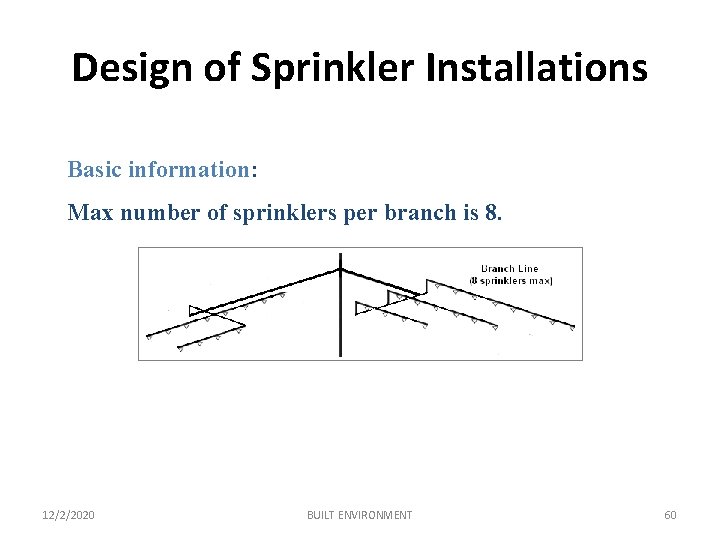 Design of Sprinkler Installations

Basic information:

Max number of sprinklers per branch is 8.

Branch Line
(8 sprinklers max)

12/2/2020

BUILT ENVIRONMENT

60